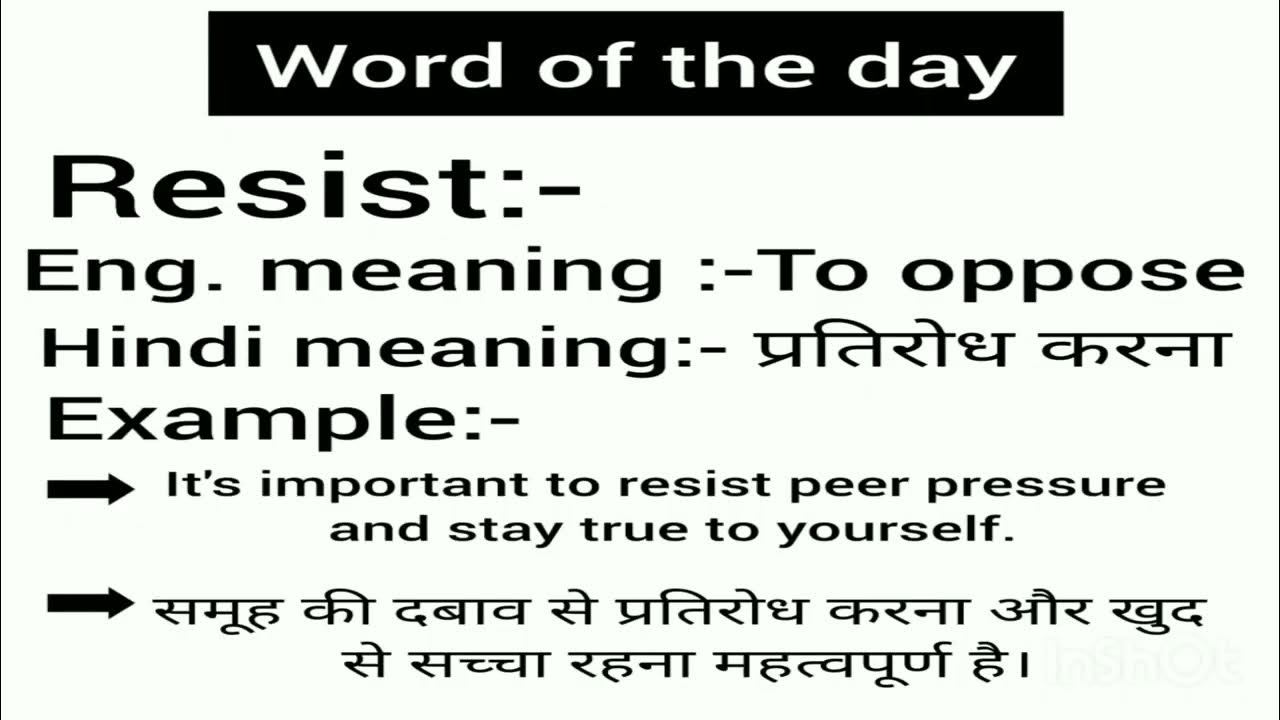 Word of the day

Resist:-

Eng. meaning :-To oppose

Hindi meaning:- प्रतिरोध करना

Example:-

➡ It's important to resist peer pressure and stay true to yourself.

➡ समूह की दबाव से प्रतिरोध करना और खुद से सच्चा रहना महत्वपूर्ण है।

InShOt